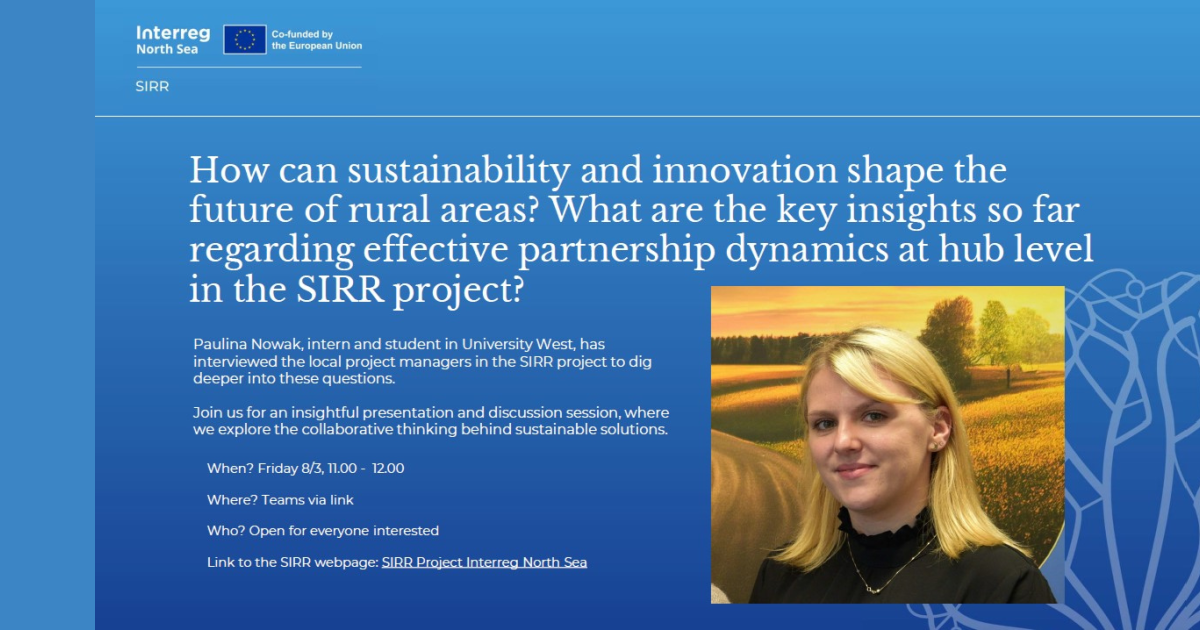 Interreg
North Sea

Co-funded by
the European Union

SIRR

How can sustainability and innovation shape the future of rural areas? What are the key insights so far regarding effective partnership dynamics at hub level in the SIRR project?

Paulina Nowak, intern and student in University West, has interviewed the local project managers in the SIRR project to dig deeper into these questions.

Join us for an insightful presentation and discussion session, where we explore the collaborative thinking behind sustainable solutions.

When? Friday 8/3, 11.00 - 12.00

Where? Teams via link

Who? Open for everyone interested

Link to the SIRR webpage: SIRR Project Interreg North Sea